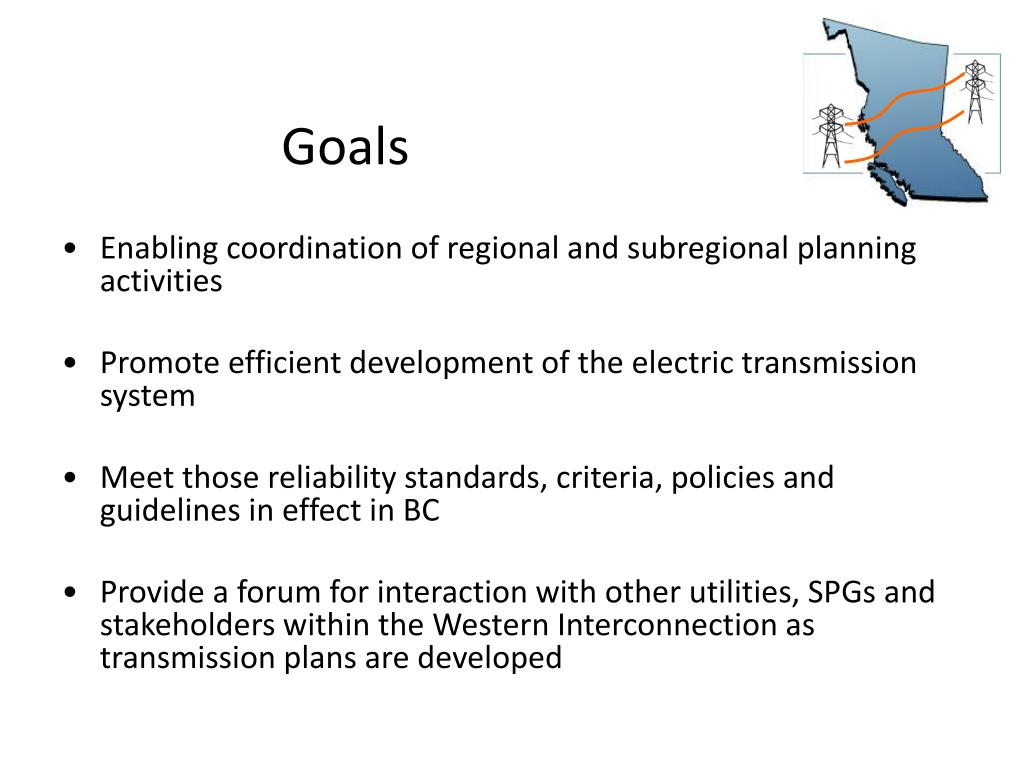 Goals

• Enabling coordination of regional and subregional planning activities

• Promote efficient development of the electric transmission system

• Meet those reliability standards, criteria, policies and guidelines in effect in BC

• Provide a forum for interaction with other utilities, SPGs and stakeholders within the Western Interconnection as transmission plans are developed